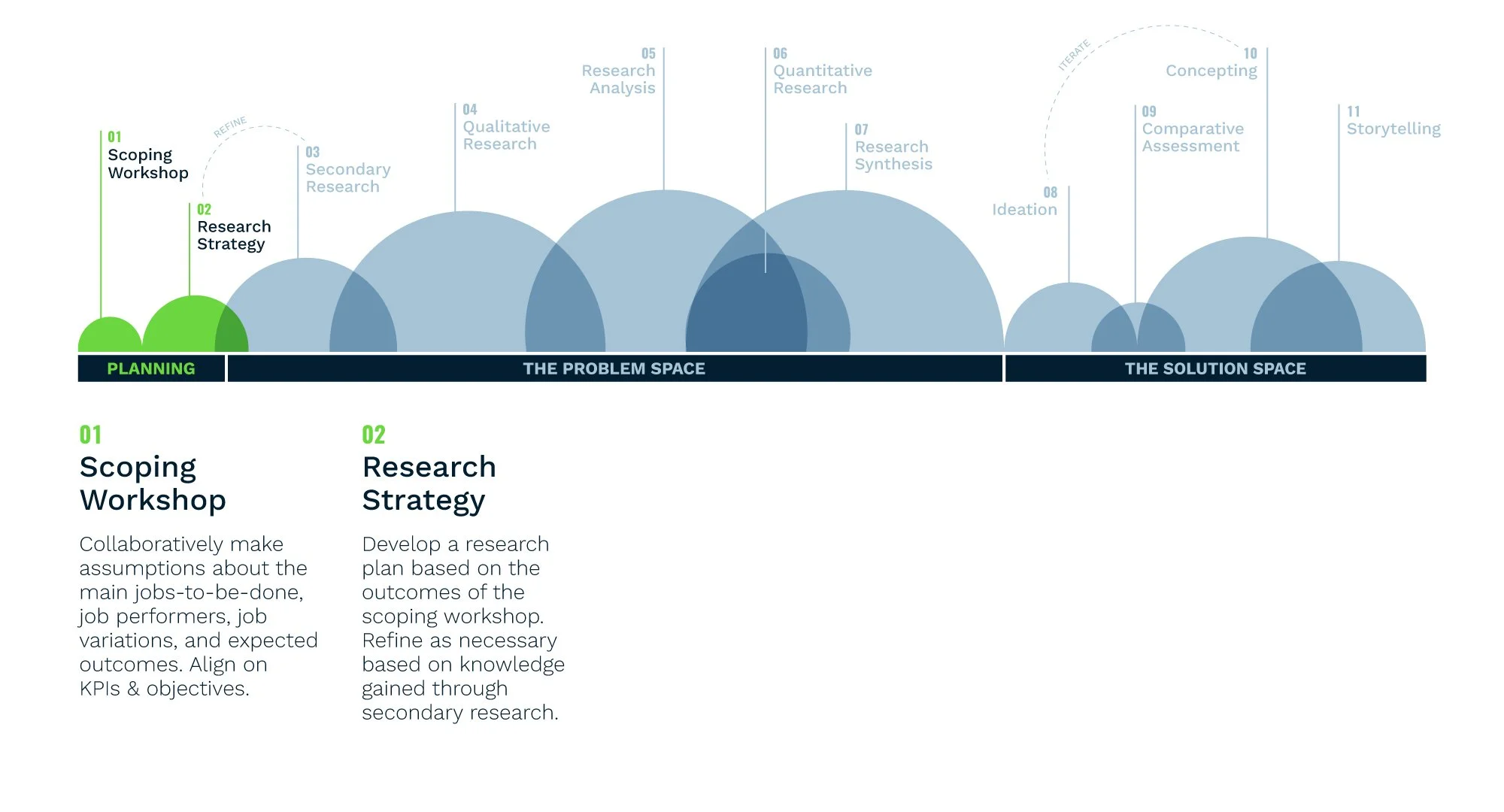 01
Scoping Workshop

REFINE

02
Research Strategy

03
Secondary Research

04
Qualitative Research

05
Research Analysis

06
Quantitative Research

07
Research Synthesis

08
Ideation

ITERATE

09
Comparative Assessment

10
Concepting

11
Storytelling

PLANNING

THE PROBLEM SPACE

THE SOLUTION SPACE

01
Scoping Workshop

Collaboratively make assumptions about the main jobs-to-be-done, job performers, job variations, and expected outcomes. Align on KPIs & objectives.

02
Research Strategy

Develop a research plan based on the outcomes of the scoping workshop. Refine as necessary based on knowledge gained through secondary research.